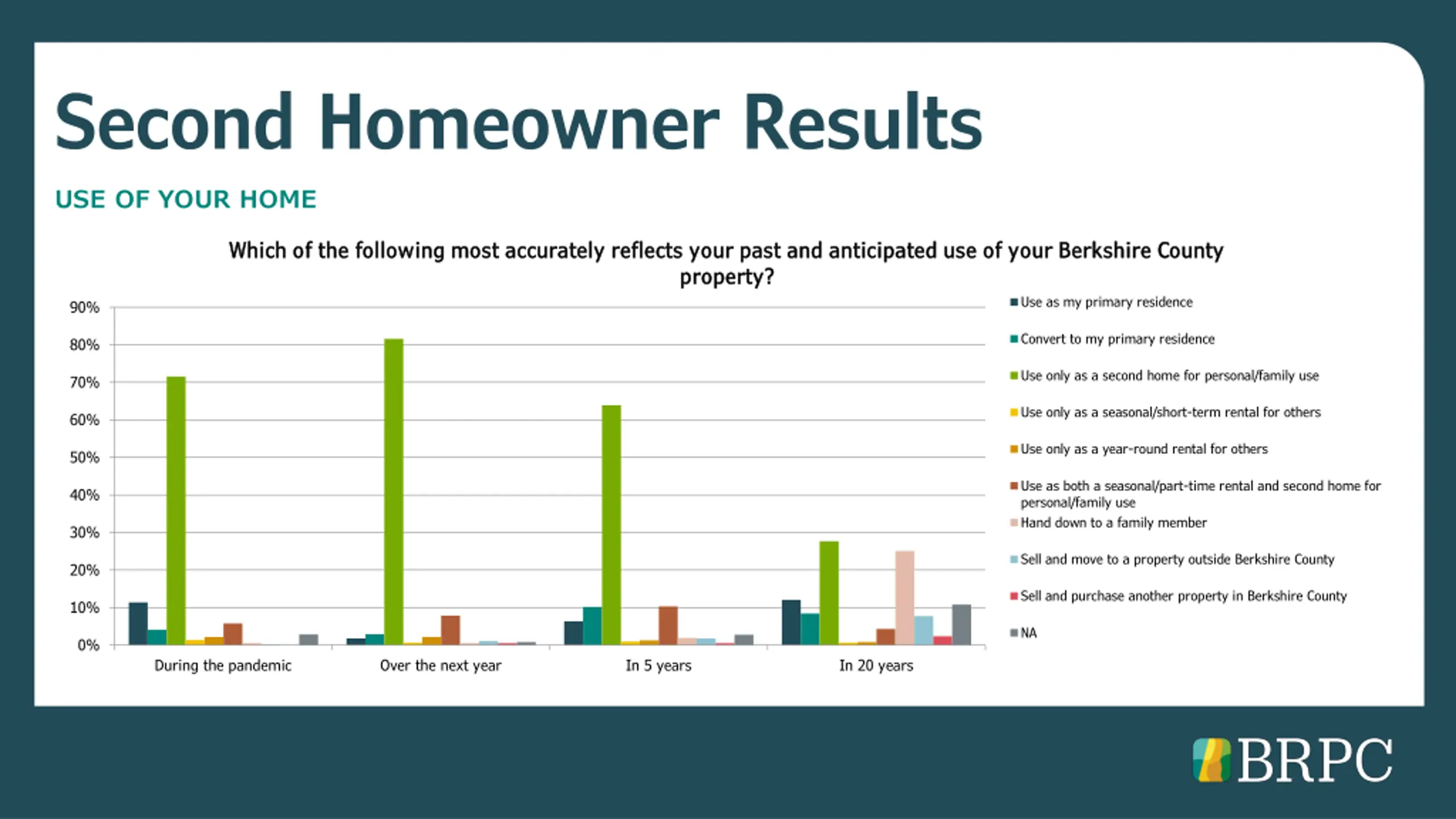 Second Homeowner Results

USE OF YOUR HOME

Which of the following most accurately reflects your past and anticipated use of your Berkshire County property?

90%
80%
70%
60%
50%
40%
30%
20%
10%
0%

During the pandemic
Over the next year
In 5 years
In 20 years

Use as my primary residence
Convert to my primary residence
Use only as a second home for personal/family use
Use only as a seasonal/short-term rental for others
Use only as a year-round rental for others
Use as both a seasonal/part-time rental and second home for personal/family use
Hand down to a family member
Sell and move to a property outside Berkshire County
Sell and purchase another property in Berkshire County
NA

BRPC